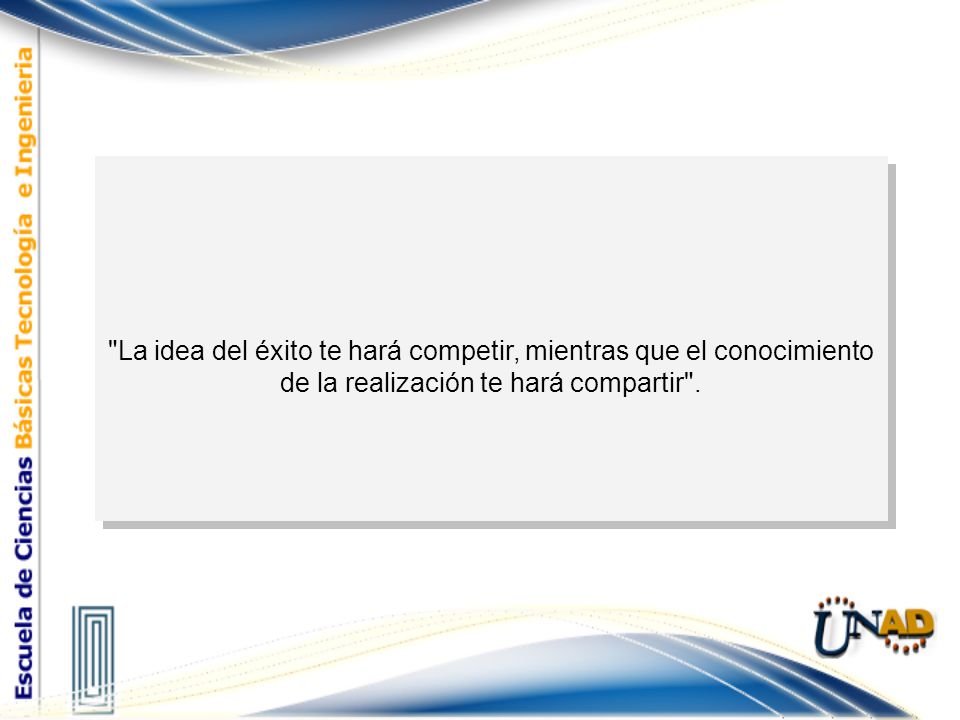 Escuela de Ciencias Básicas Tecnología e Ingeniería

"La idea del éxito te hará competir, mientras que el conocimiento de la realización te hará compartir".

UNAD